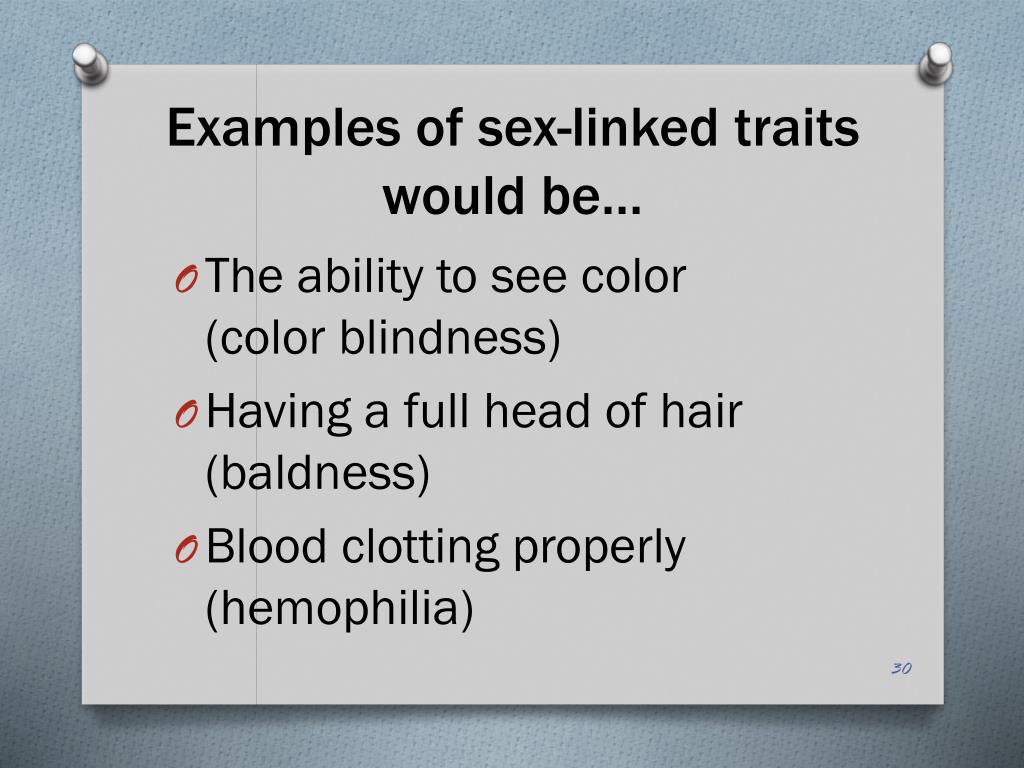 Examples of sex-linked traits would be…

O The ability to see color (color blindness)
O Having a full head of hair (baldness)
O Blood clotting properly (hemophilia)

30